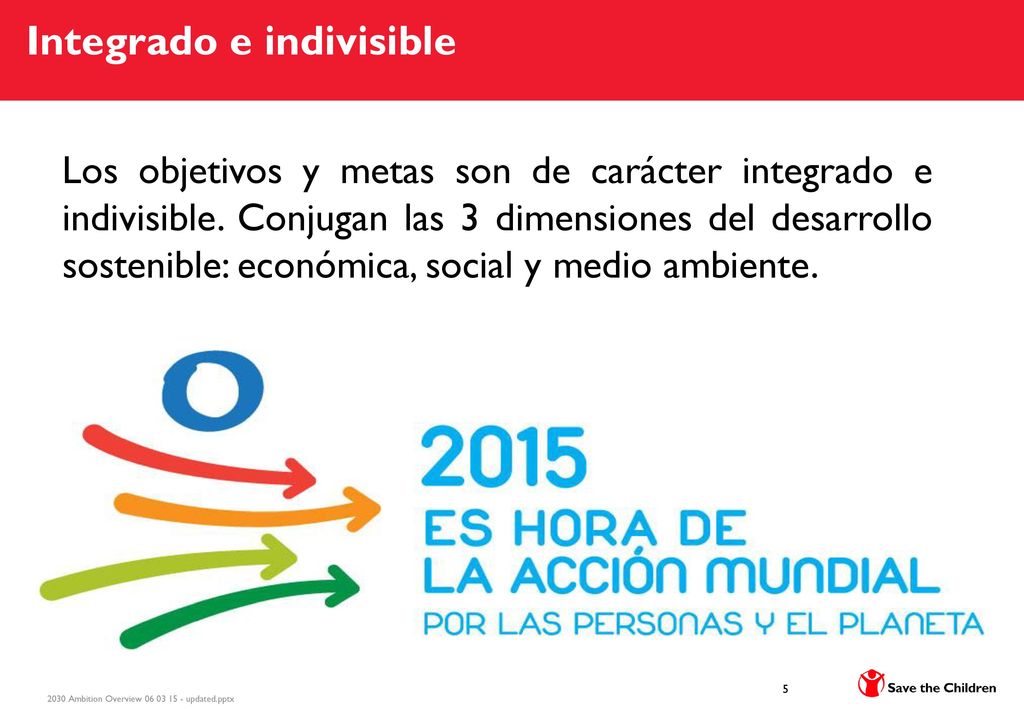 Integrado e indivisible

Los objetivos y metas son de carácter integrado e indivisible. Conjugan las 3 dimensiones del desarrollo sostenible: económica, social y medio ambiente.

2015
ES HORA DE
LA ACCIÓN MUNDIAL
POR LAS PERSONAS Y EL PLANETA

2030 Ambition Overview 06 03 15 - updated.pptx

5

Save the Children